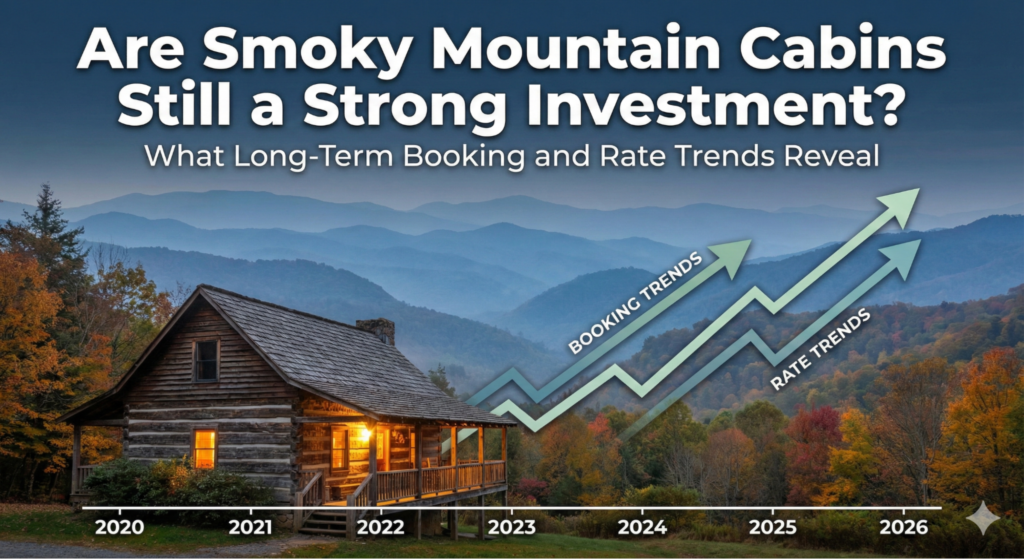 Are Smoky Mountain Cabins Still a Strong Investment?
What Long-Term Booking and Rate Trends Reveal

BOOKING TRENDS

RATE TRENDS

2020
2021
2022
2023
2024
2025
2026